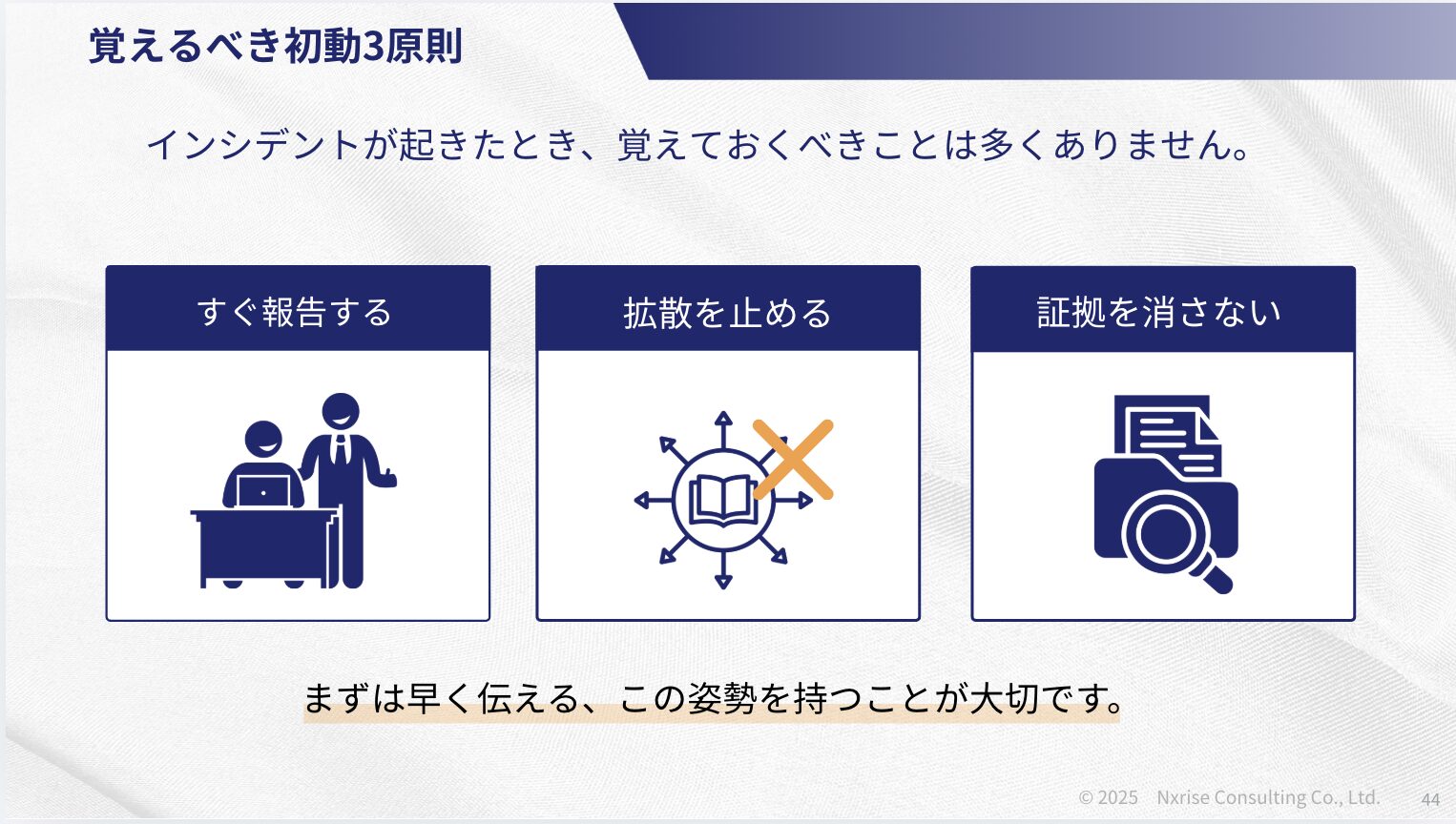 覚えるべき初動3原則

インシデントが起きたとき、覚えておくべきことは多くありません。

すぐ報告する

拡散を止める

証拠を消さない

まずは早く伝える、この姿勢を持つことが大切です。

© 2025 Nxrise Consulting Co., Ltd.

44